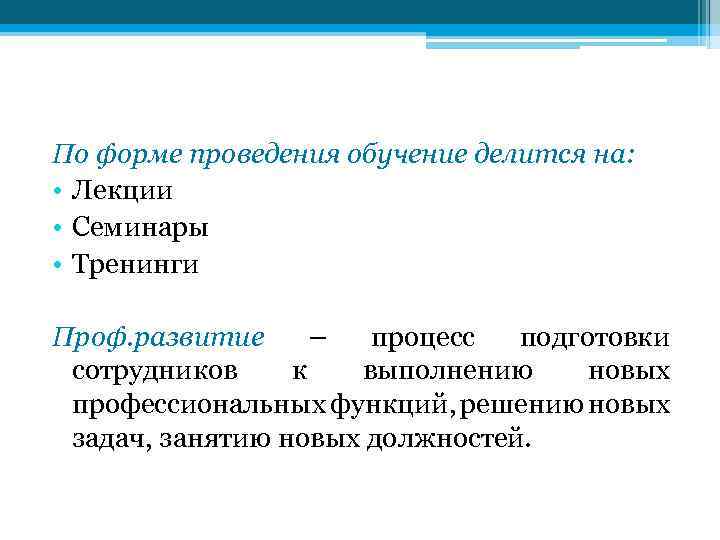 По форме проведения обучение делится на:
• Лекции
• Семинары
• Тренинги

Проф.развитие – процесс подготовки сотрудников к выполнению новых профессиональных функций, решению новых задач, занятию новых должностей.